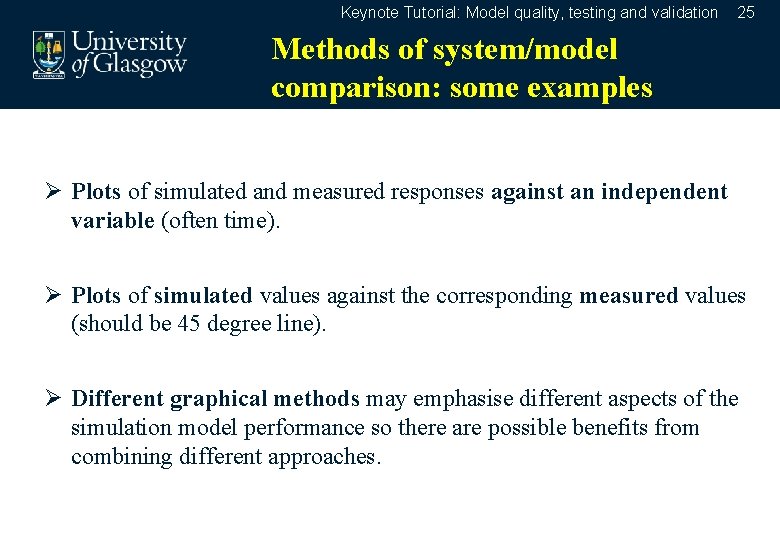 Keynote Tutorial: Model quality, testing and validation 25

University of Glasgow

Methods of system/model comparison: some examples

➢ Plots of simulated and measured responses against an independent variable (often time).

➢ Plots of simulated values against the corresponding measured values (should be 45 degree line).

➢ Different graphical methods may emphasise different aspects of the simulation model performance so there are possible benefits from combining different approaches.